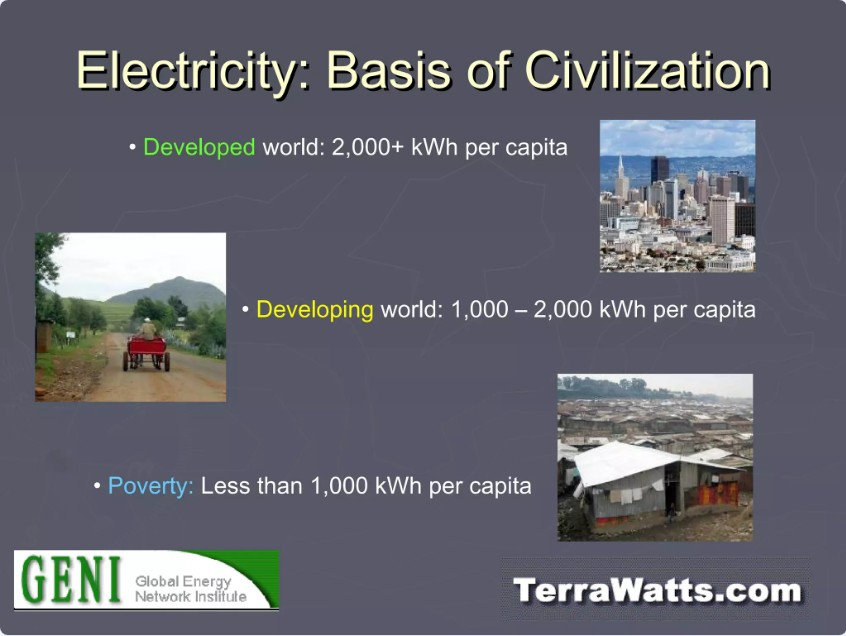 Electricity: Basis of Civilization

• Developed world: 2,000+ kWh per capita

• Developing world: 1,000 – 2,000 kWh per capita

• Poverty: Less than 1,000 kWh per capita

GENI Global Energy Network Institute

TerraWatts.com